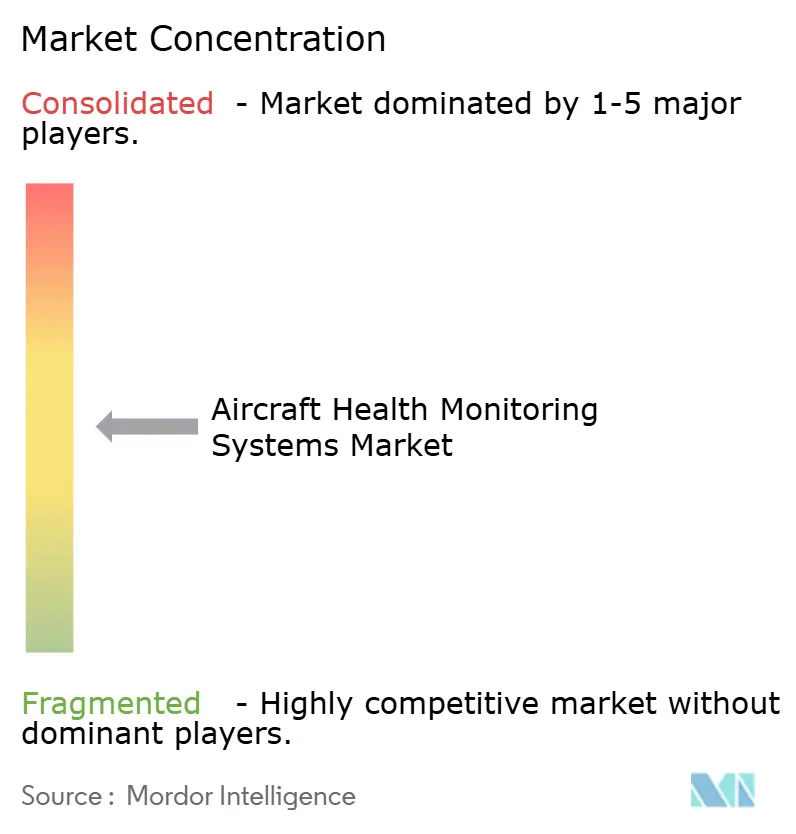 Market Concentration

Consolidated - Market dominated by 1-5 major players.

Aircraft Health Monitoring Systems Market

Fragmented - Highly competitive market without dominant players.

Source : Mordor Intelligence